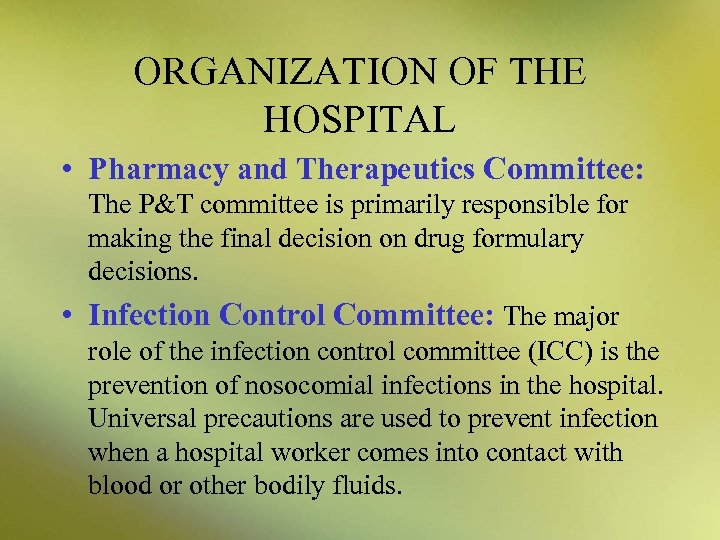 ORGANIZATION OF THE HOSPITAL

• Pharmacy and Therapeutics Committee: The P&T committee is primarily responsible for making the final decision on drug formulary decisions.

• Infection Control Committee: The major role of the infection control committee (ICC) is the prevention of nosocomial infections in the hospital. Universal precautions are used to prevent infection when a hospital worker comes into contact with blood or other bodily fluids.